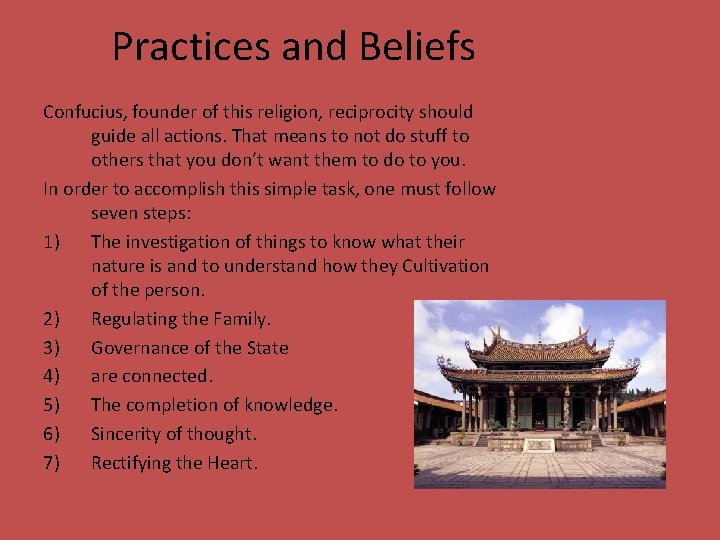 Practices and Beliefs

Confucius, founder of this religion, reciprocity should guide all actions. That means to not do stuff to others that you don't want them to do to you.

In order to accomplish this simple task, one must follow seven steps:

1) The investigation of things to know what their nature is and to understand how they Cultivation of the person.

2) Regulating the Family.

3) Governance of the State

4) are connected.

5) The completion of knowledge.

6) Sincerity of thought.

7) Rectifying the Heart.